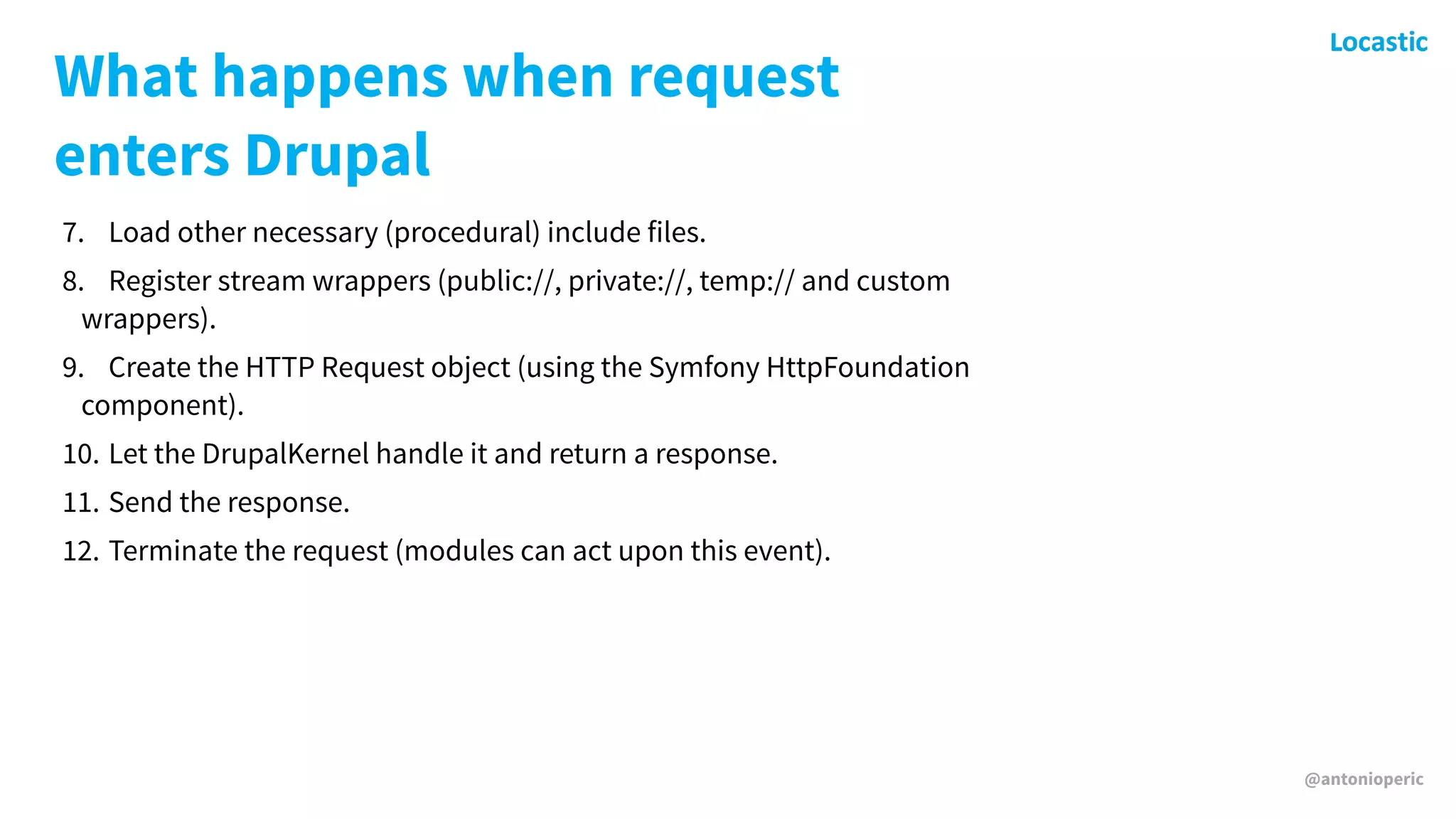 Locastic

What happens when request enters Drupal

7. Load other necessary (procedural) include files.

8. Register stream wrappers (public://, private://, temp:// and custom wrappers).

9. Create the HTTP Request object (using the Symfony HttpFoundation component).

10. Let the DrupalKernel handle it and return a response.

11. Send the response.

12. Terminate the request (modules can act upon this event).

@antonioperic